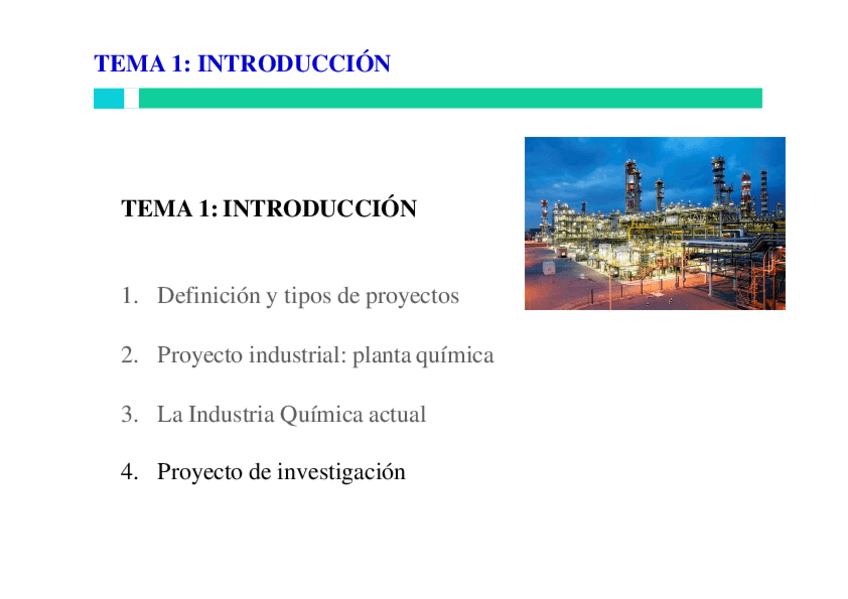 TEMA 1: INTRODUCCIÓN

TEMA 1: INTRODUCCIÓN

1. Definición y tipos de proyectos

2. Proyecto industrial: planta química

3. La Industria Química actual

4. Proyecto de investigación